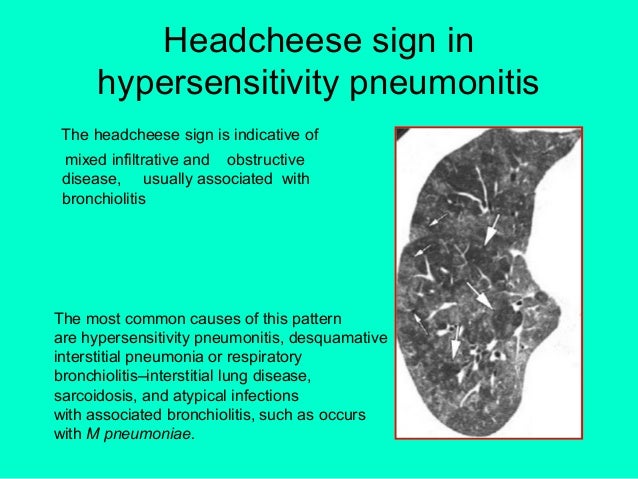 Headcheese sign in hypersensitivity pneumonitis

The headcheese sign is indicative of mixed infiltrative and obstructive disease, usually associated with bronchiolitis

The most common causes of this pattern are hypersensitivity pneumonitis, desquamative interstitial pneumonia or respiratory bronchiolitis–interstitial lung disease, sarcoidosis, and atypical infections with associated bronchiolitis, such as occurs with M pneumoniae.